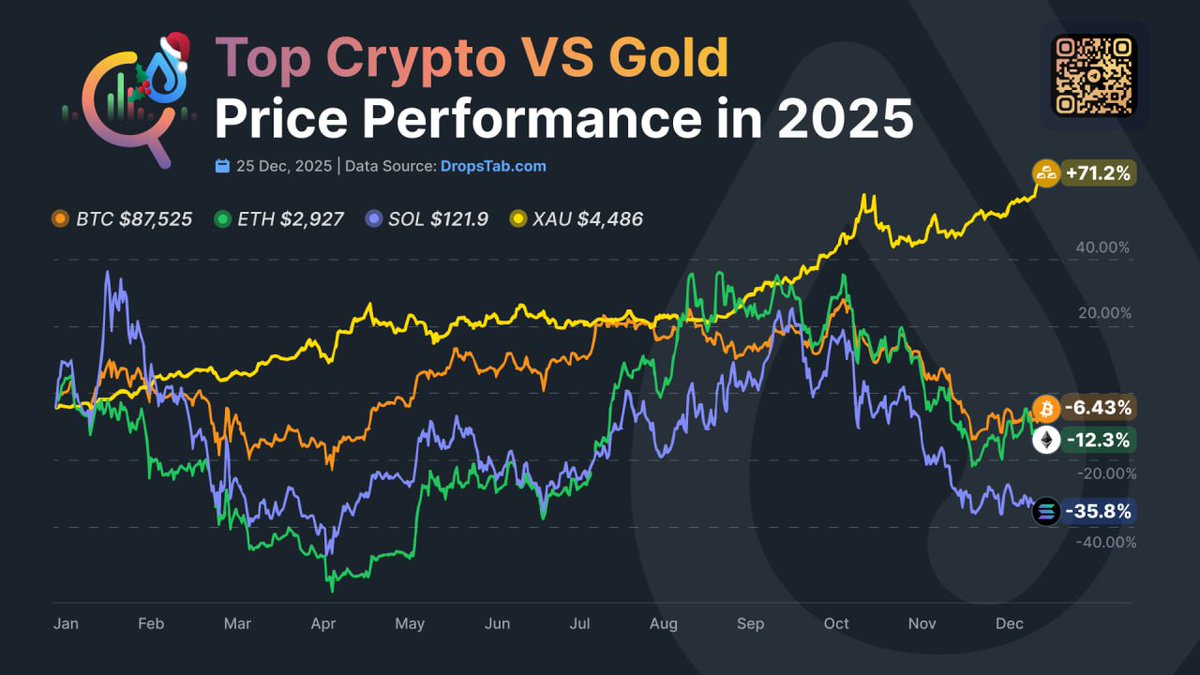 Top Crypto VS Gold
Price Performance in 2025

25 Dec, 2025 | Data Source: DropsTab.com

BTC $87,525 ETH $2,927 SOL $121.9 XAU $4,486

+71.2%
40.00%
20.00%
-6.43%
-12.3%
-20.00%
-35.8%
-40.00%

Jan Feb Mar Apr May Jun Jul Aug Sep Oct Nov Dec